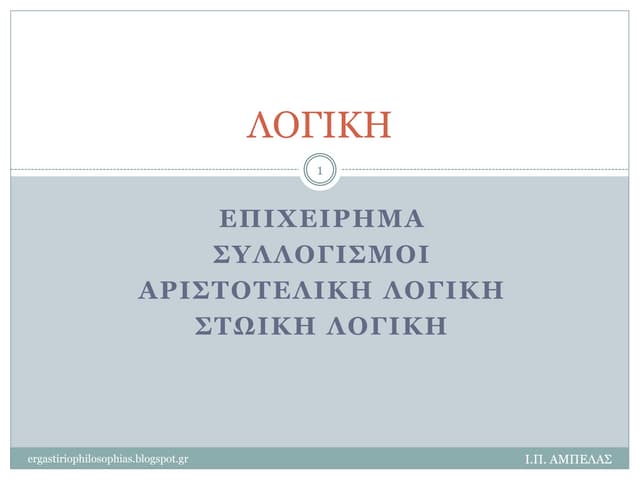 ΛΟΓΙΚΗ

1

ΕΠΙΧΕΙΡΗΜΑ
ΣΥΛΛΟΓΙΣΜΟΙ
ΑΡΙΣΤΟΤΕΛΙΚΗ ΛΟΓΙΚΗ
ΣΤΩΙΚΗ ΛΟΓΙΚΗ

ergastiriophilosophias.blogspot.gr

Ι.Π. ΑΜΠΕΛΑΣ